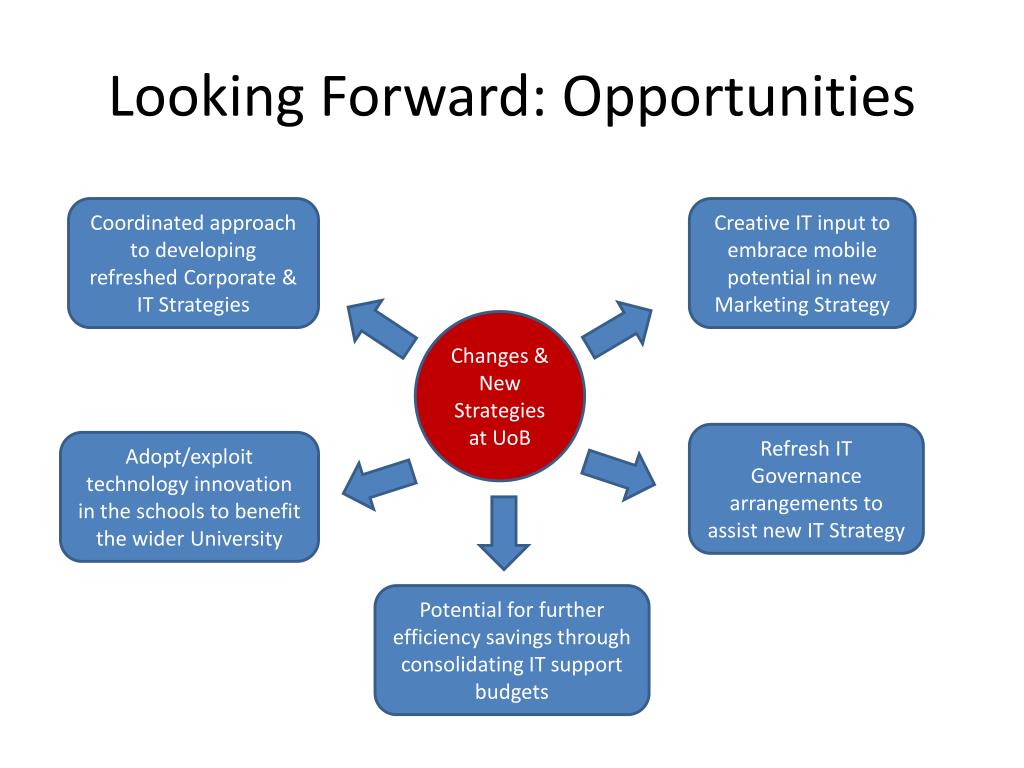 Looking Forward: Opportunities

Coordinated approach to developing refreshed Corporate & IT Strategies

Creative IT input to embrace mobile potential in new Marketing Strategy

Changes & New Strategies at UoB

Adopt/exploit technology innovation in the schools to benefit the wider University

Refresh IT Governance arrangements to assist new IT Strategy

Potential for further efficiency savings through consolidating IT support budgets